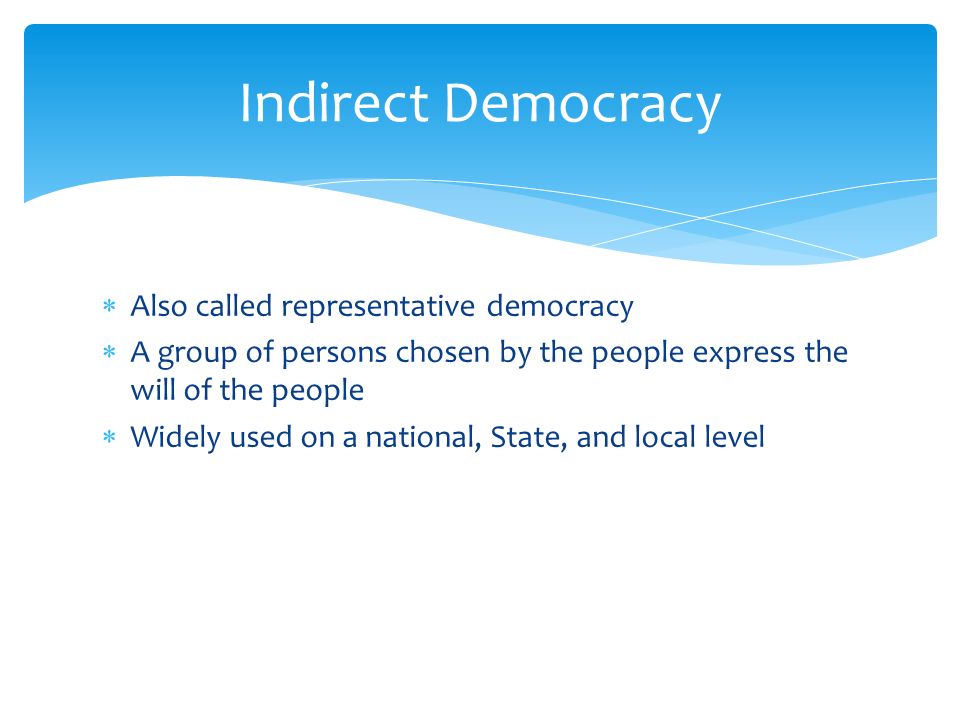 Indirect Democracy

* Also called representative democracy
* A group of persons chosen by the people express the will of the people
* Widely used on a national, State, and local level